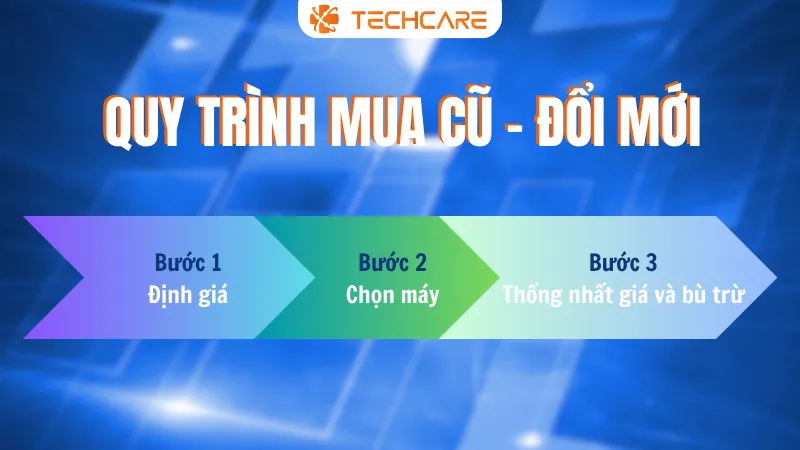 TECHCARE

QUY TRÌNH MUA CŨ - ĐỔI MỚI

Bước 1
Định giá

Bước 2
Chọn máy

Bước 3
Thống nhất giá và bù trừ